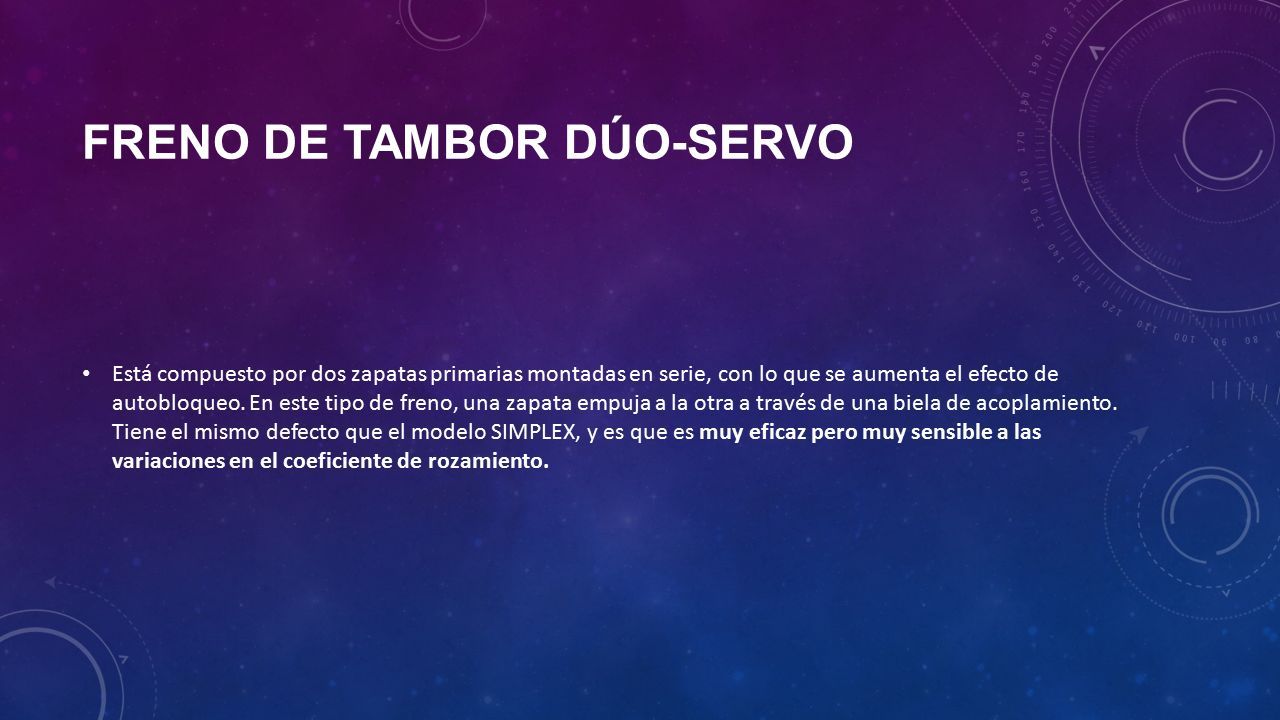 FRENO DE TAMBOR DÚO-SERVO

• Está compuesto por dos zapatas primarias montadas en serie, con lo que se aumenta el efecto de autobloqueo. En este tipo de freno, una zapata empuja a la otra a través de una biela de acoplamiento. Tiene el mismo defecto que el modelo SIMPLEX, y es que es muy eficaz pero muy sensible a las variaciones en el coeficiente de rozamiento.